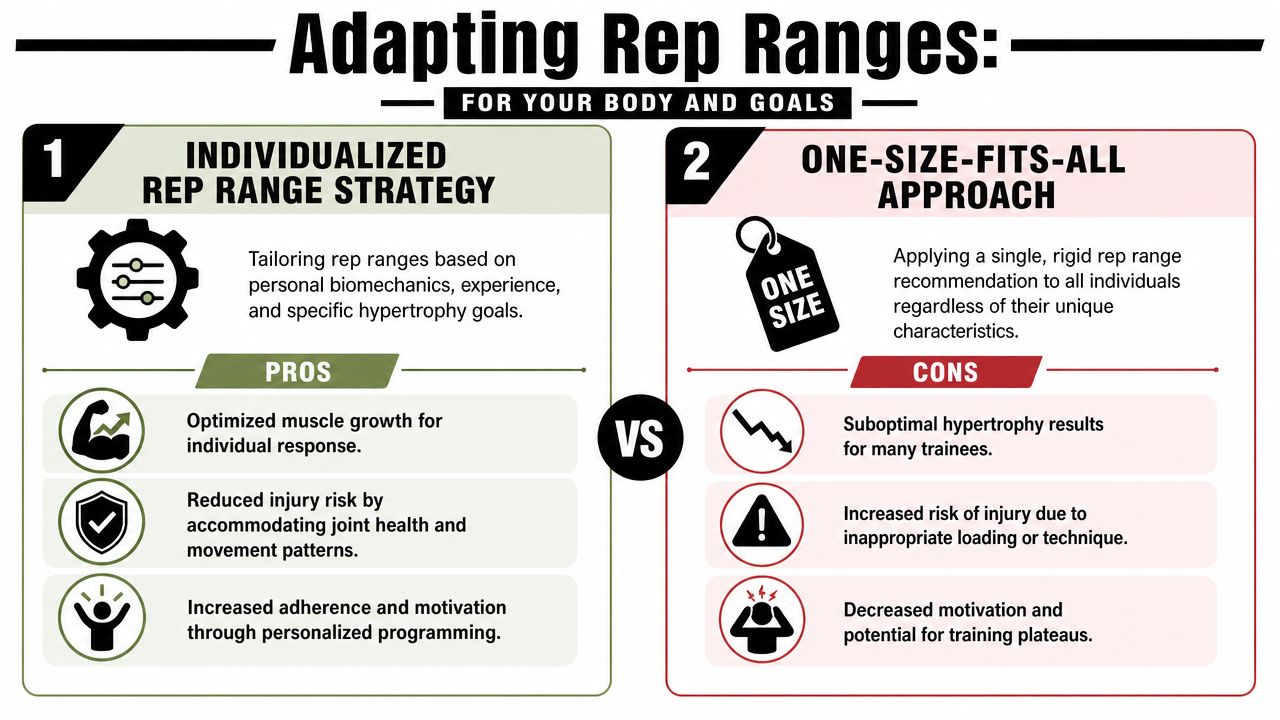 Adapting Rep Ranges:

FOR YOUR BODY AND GOALS

1

INDIVIDUALIZED REP RANGE STRATEGY

Tailoring rep ranges based on personal biomechanics, experience, and specific hypertrophy goals.

PROS

Optimized muscle growth for individual response.

Reduced injury risk by accommodating joint health and movement patterns.

Increased adherence and motivation through personalized programming.

VS

2

ONE-SIZE-FITS-ALL APPROACH

ONE SIZE

Applying a single, rigid rep range recommendation to all individuals regardless of their unique characteristics.

CONS

Suboptimal hypertrophy results for many trainees.

Increased risk of injury due to inappropriate loading or technique.

Decreased motivation and potential for training plateaus.